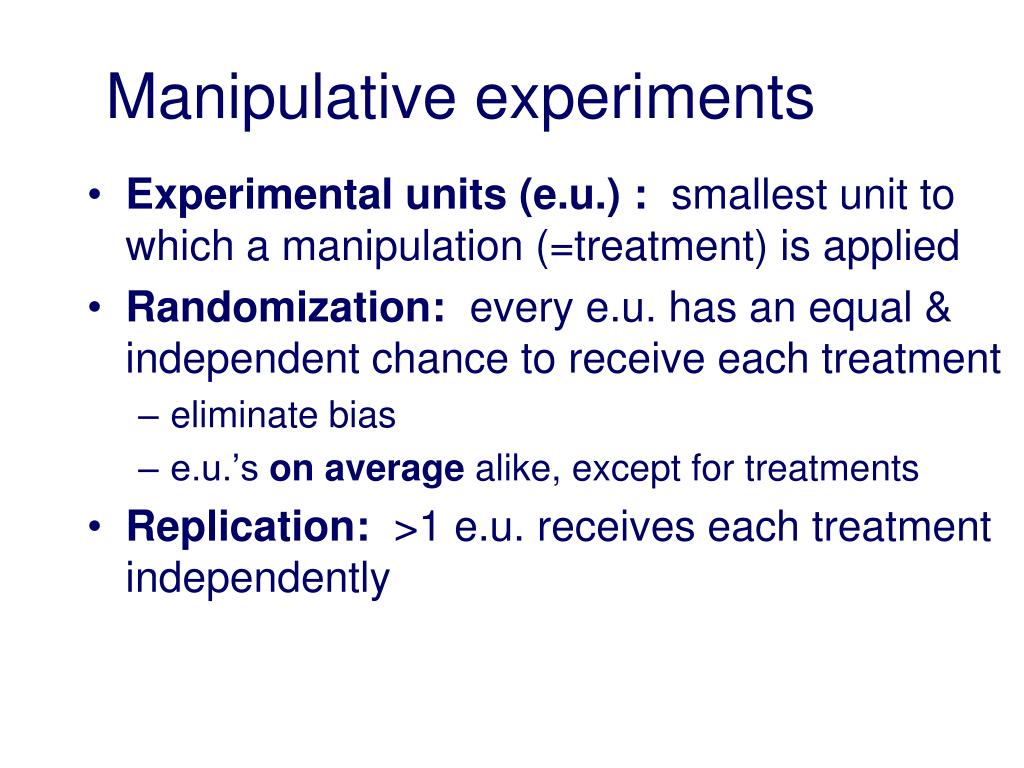 Manipulative experiments

• Experimental units (e.u.) : smallest unit to which a manipulation (=treatment) is applied
• Randomization: every e.u. has an equal & independent chance to receive each treatment
– eliminate bias
– e.u.'s on average alike, except for treatments
• Replication: >1 e.u. receives each treatment independently